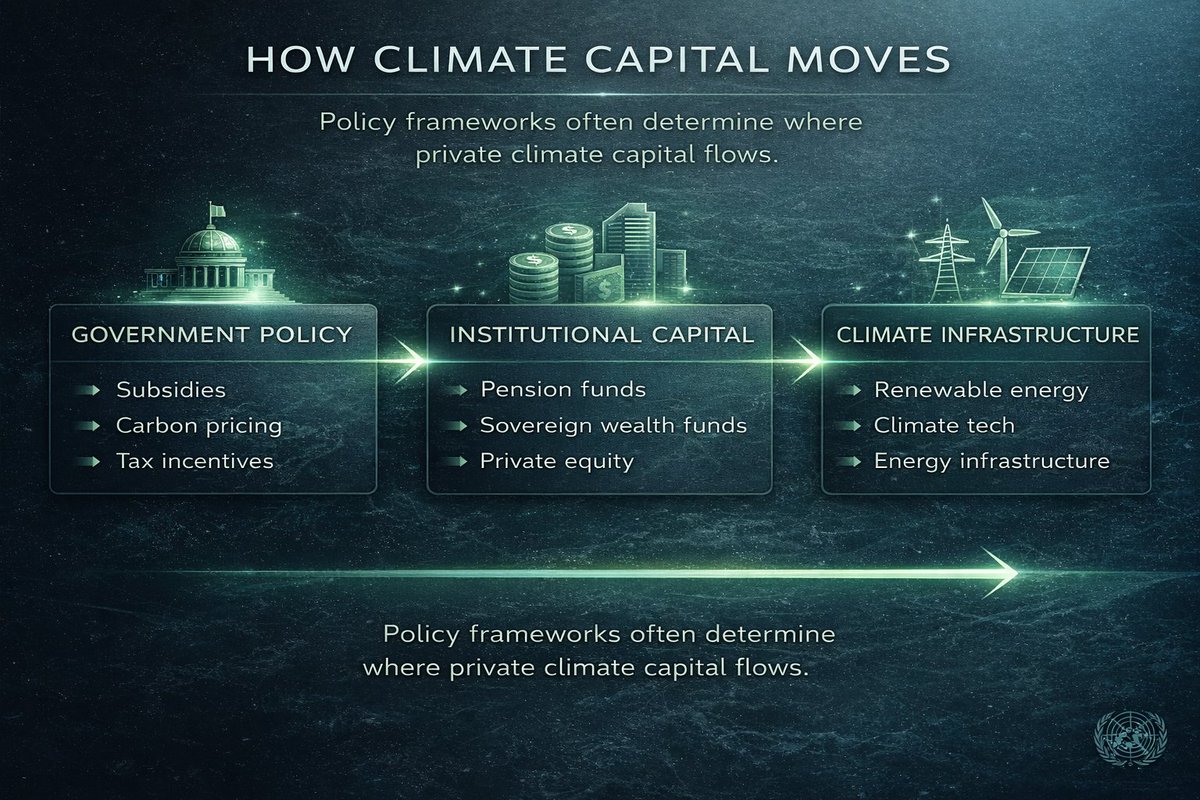 HOW CLIMATE CAPITAL MOVES

Policy frameworks often determine where private climate capital flows.

GOVERNMENT POLICY
Subsidies
Carbon pricing
Tax incentives

INSTITUTIONAL CAPITAL
Pension funds
Sovereign wealth funds
Private equity

CLIMATE INFRASTRUCTURE
Renewable energy
Climate tech
Energy infrastructure

Policy frameworks often determine where private climate capital flows.